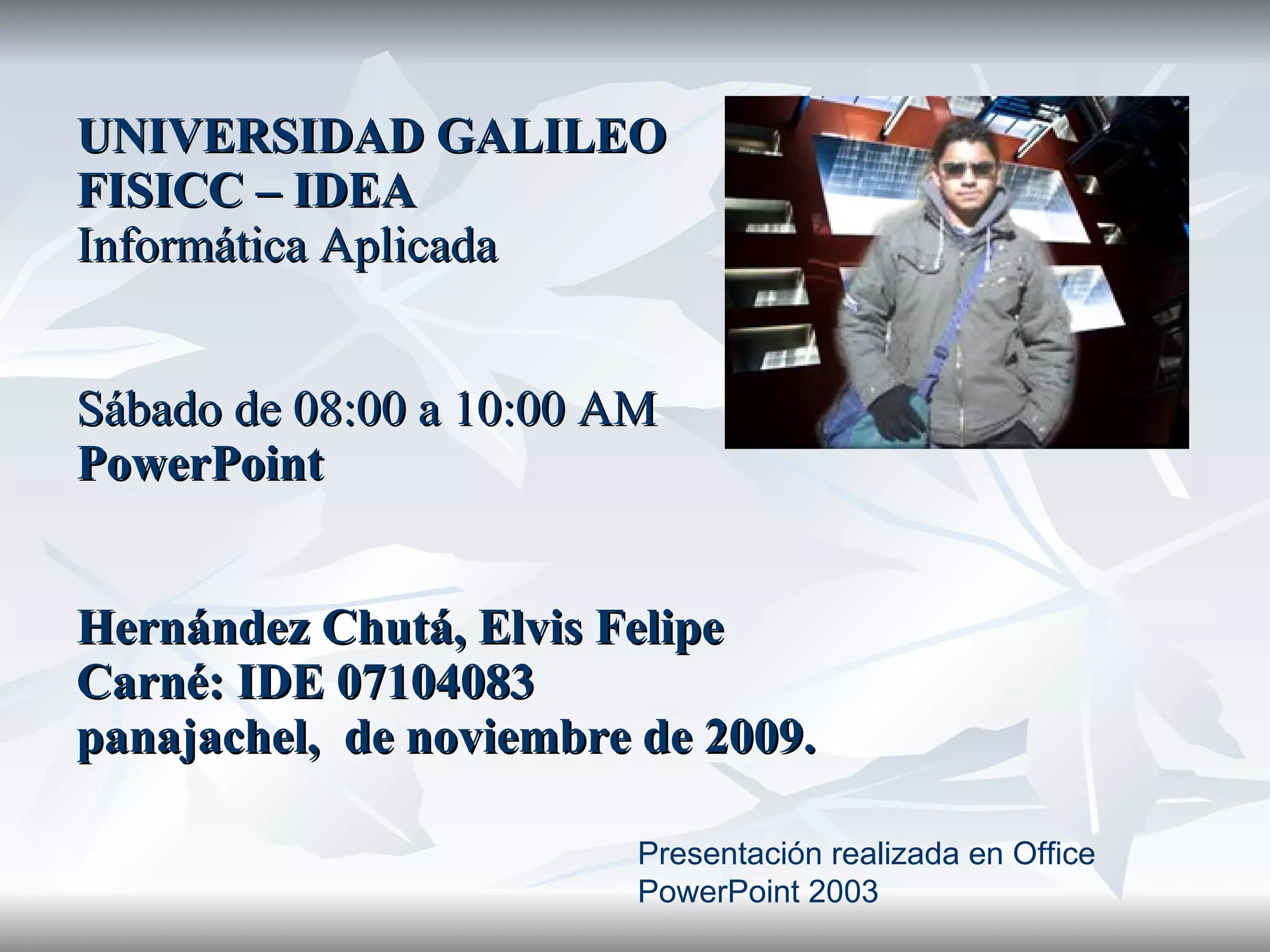 UNIVERSIDAD GALILEO
FISICC – IDEA
Informática Aplicada

Sábado de 08:00 a 10:00 AM
PowerPoint

Hernández Chutá, Elvis Felipe
Carné: IDE 07104083
panajachel,  de noviembre de 2009.

Presentación realizada en Office PowerPoint 2003